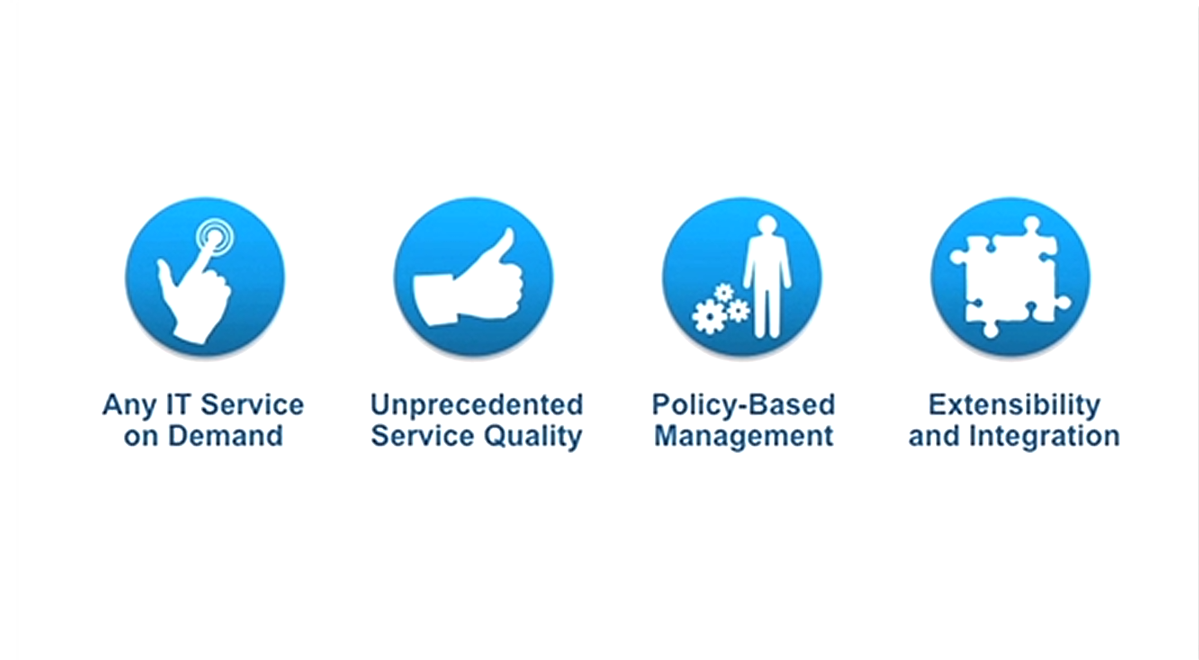 Any IT Service on Demand

Unprecedented Service Quality

Policy-Based Management

Extensibility and Integration